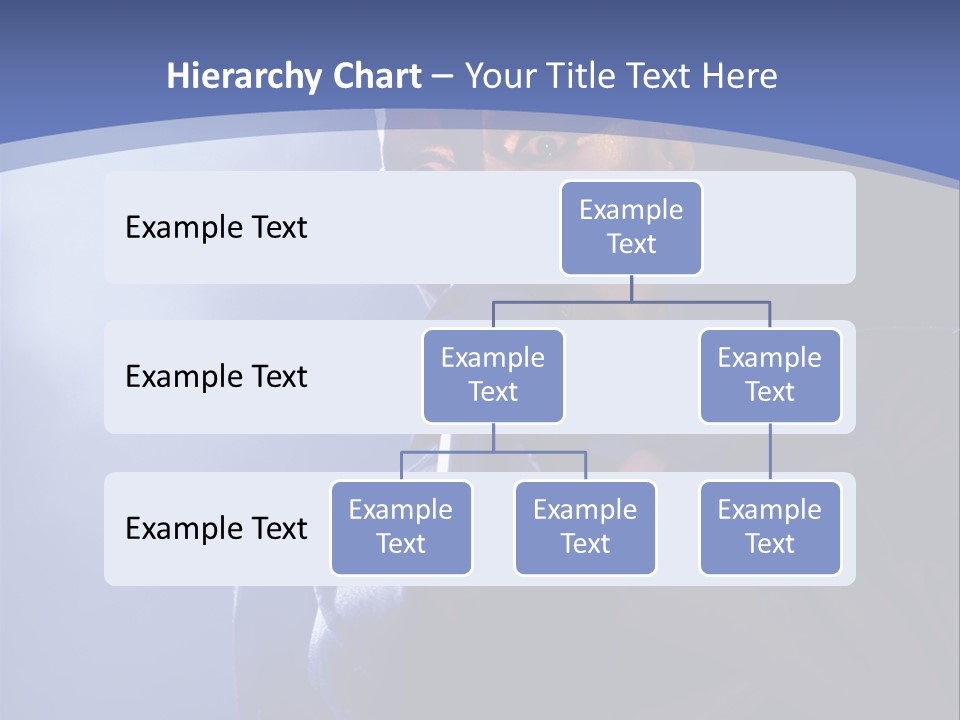 Hierarchy Chart – Your Title Text Here

Example Text

Example Text

Example Text

Example Text

Example Text

Example Text

Example Text

Example Text

Example Text